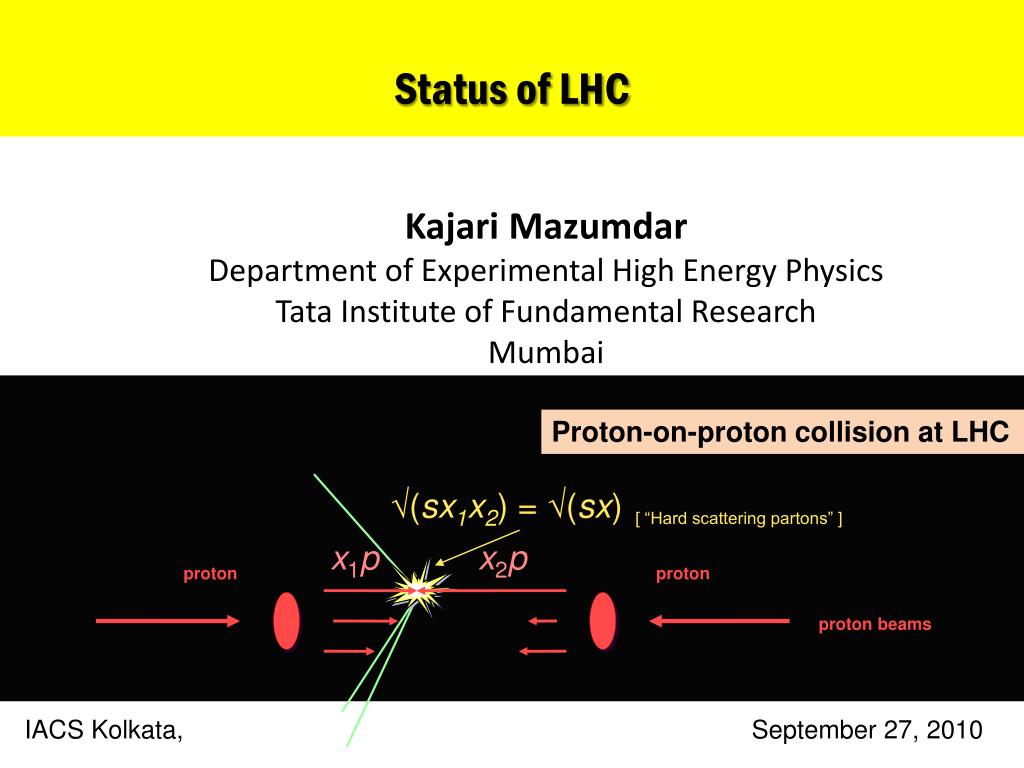 Status of LHC

Kajari Mazumdar
Department of Experimental High Energy Physics
Tata Institute of Fundamental Research
Mumbai

Proton-on-proton collision at LHC

$\sqrt{(sx_1x_2)} = \sqrt{(sx)}$ [ “Hard scattering partons” ]

proton $x_1p$ $x_2p$ proton

proton beams

IACS Kolkata,

September 27, 2010